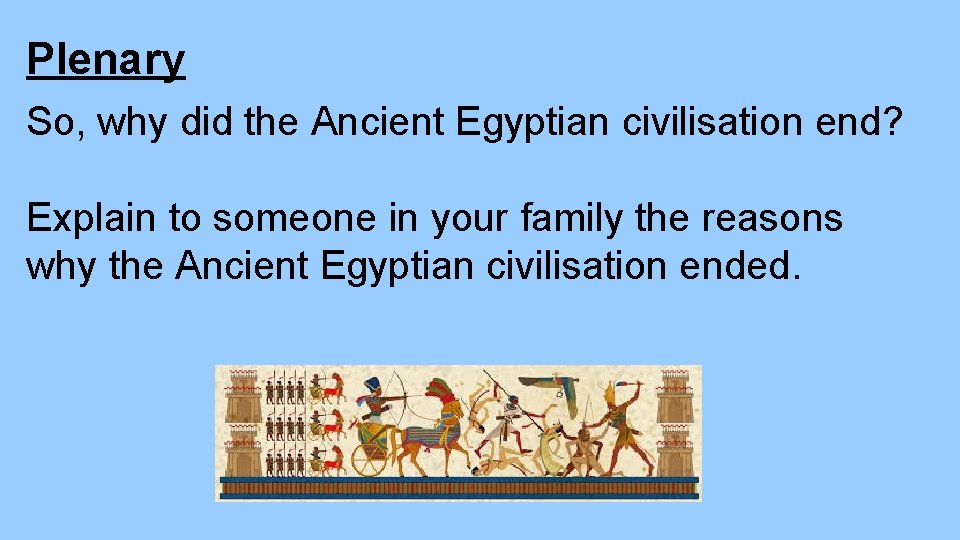 Plenary

So, why did the Ancient Egyptian civilisation end?

Explain to someone in your family the reasons why the Ancient Egyptian civilisation ended.